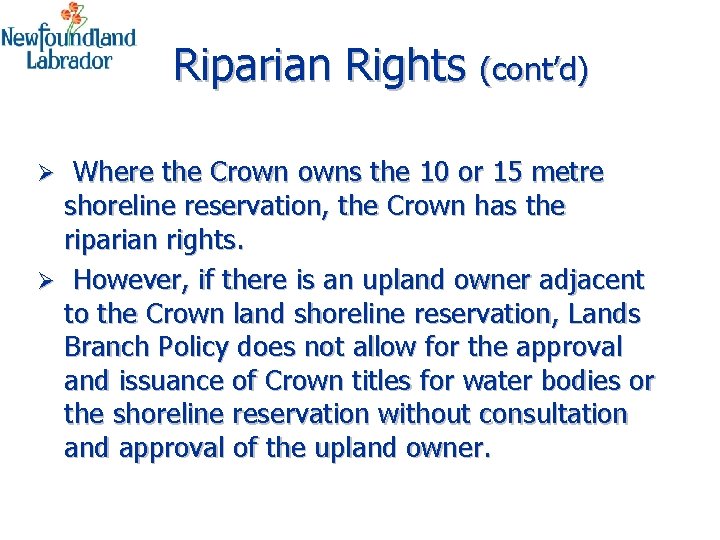 Newfoundland Labrador

Riparian Rights (cont'd)

➢ Where the Crown owns the 10 or 15 metre shoreline reservation, the Crown has the riparian rights.

➢ However, if there is an upland owner adjacent to the Crown land shoreline reservation, Lands Branch Policy does not allow for the approval and issuance of Crown titles for water bodies or the shoreline reservation without consultation and approval of the upland owner.